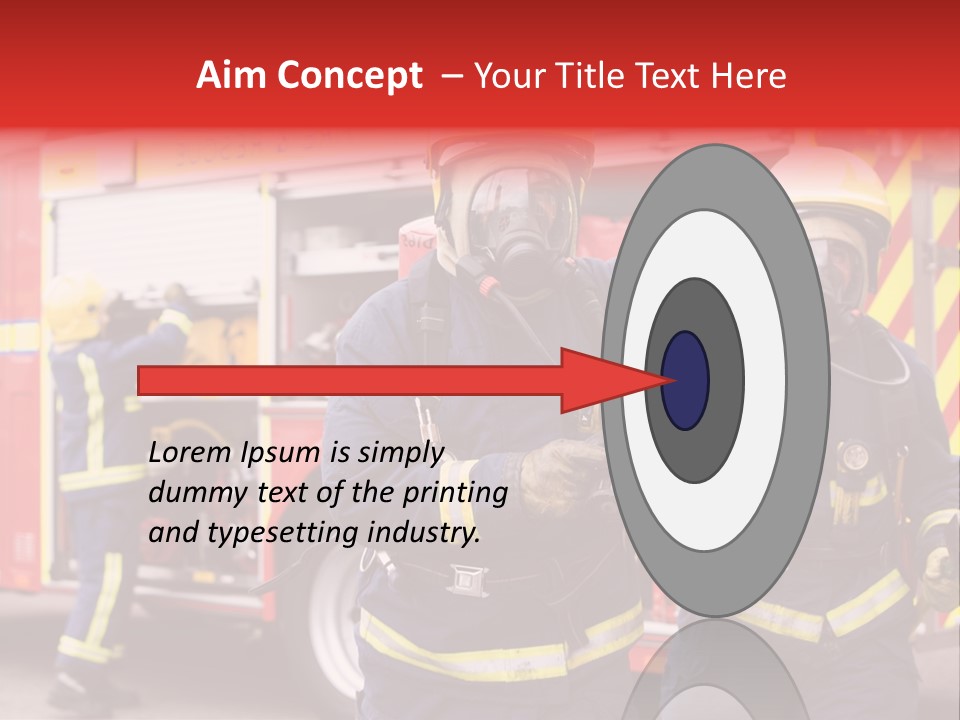 Aim Concept – Your Title Text Here

Lorem Ipsum is simply dummy text of the printing and typesetting industry.